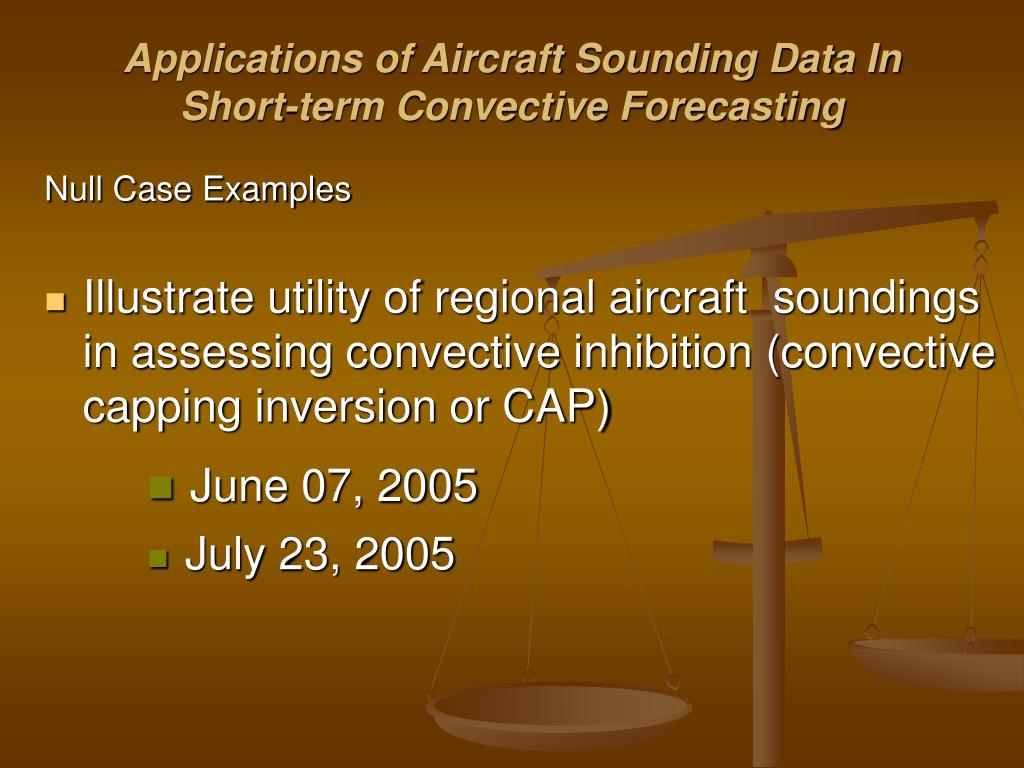 Applications of Aircraft Sounding Data In Short-term Convective Forecasting

Null Case Examples

Illustrate utility of regional aircraft soundings in assessing convective inhibition (convective capping inversion or CAP)

June 07, 2005

July 23, 2005